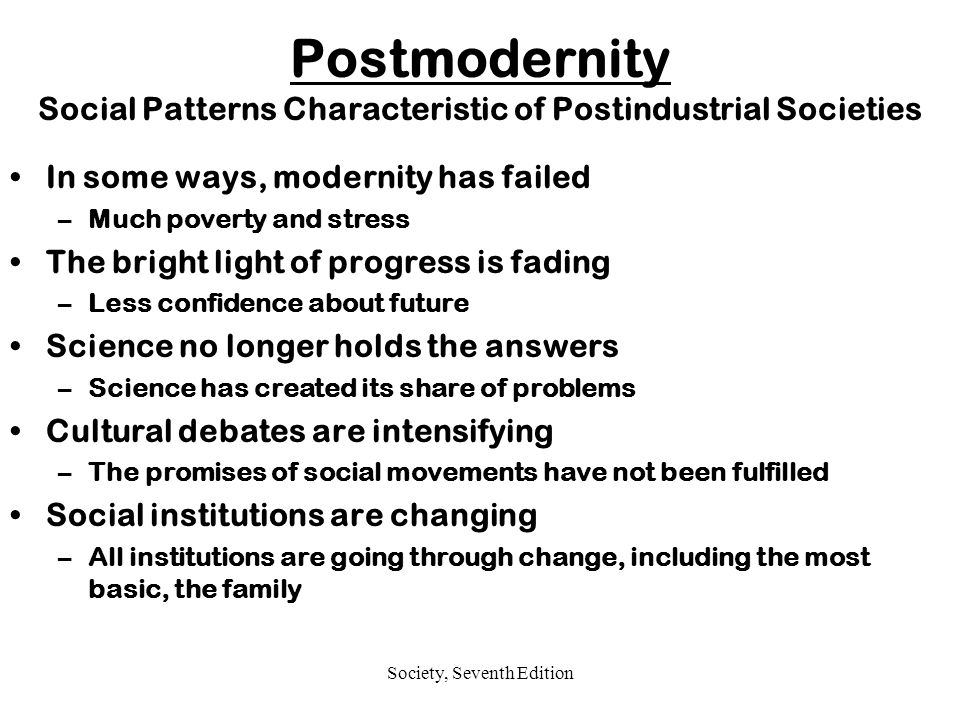 Postmodernity
Social Patterns Characteristic of Postindustrial Societies

• In some ways, modernity has failed
– Much poverty and stress
• The bright light of progress is fading
– Less confidence about future
• Science no longer holds the answers
– Science has created its share of problems
• Cultural debates are intensifying
– The promises of social movements have not been fulfilled
• Social institutions are changing
– All institutions are going through change, including the most basic, the family

Society, Seventh Edition